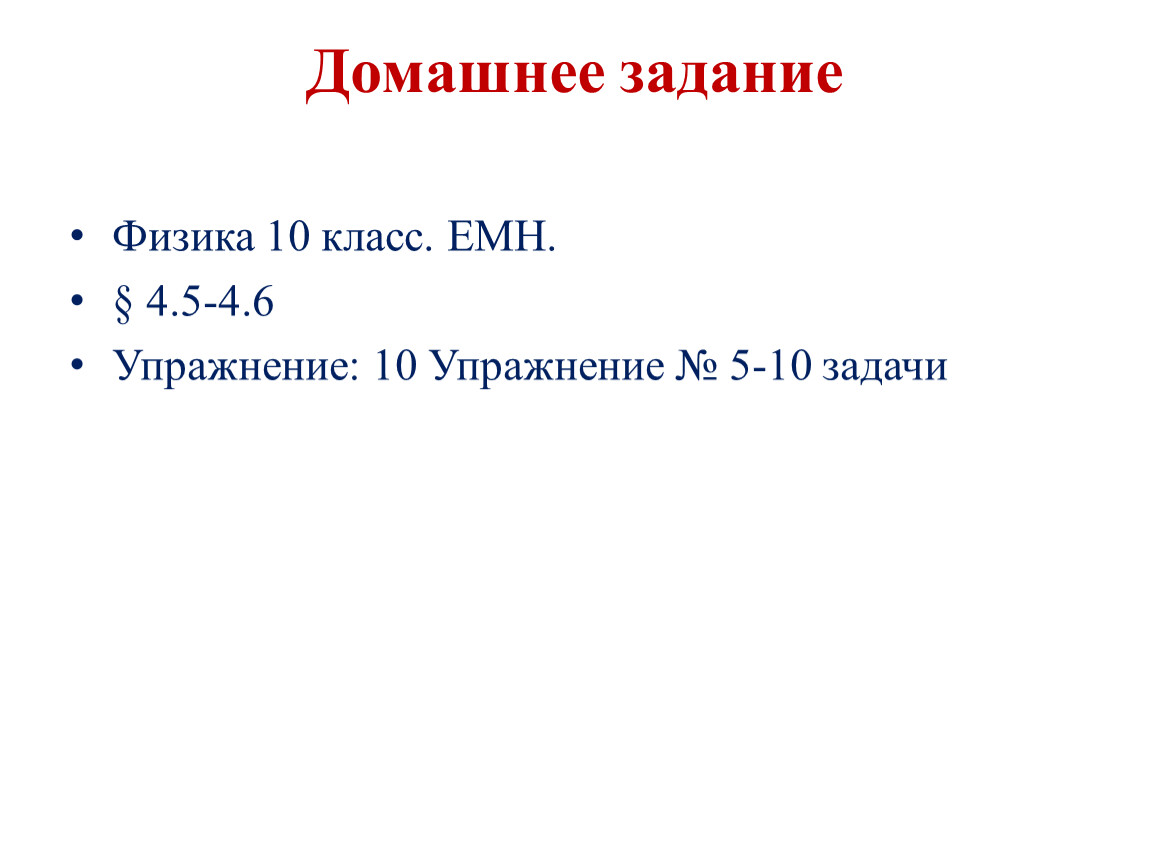 Домашнее задание

• Физика 10 класс. ЕМН.
• § 4.5-4.6
• Упражнение: 10 Упражнение № 5-10 задачи